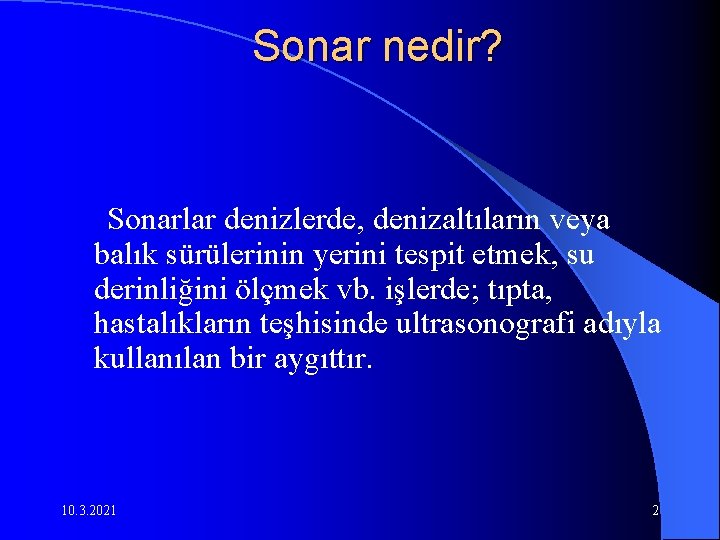 Sonar nedir?

Sonarlar denizlerde, denizaltıların veya balık sürülerinin yerini tespit etmek, su derinliğini ölçmek vb. işlerde; tıpta, hastalıkların teşhisinde ultrasonografi adıyla kullanılan bir aygıttır.

10.3.2021

2